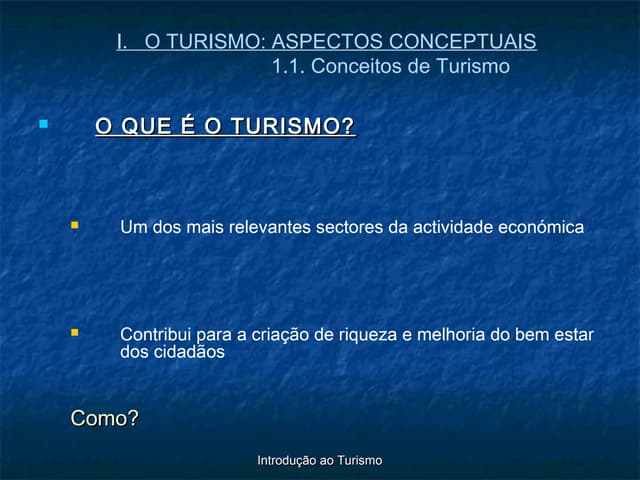 I. O TURISMO: ASPECTOS CONCEPTUAIS
1.1. Conceitos de Turismo

O QUE É O TURISMO?

Um dos mais relevantes sectores da actividade económica

Contribui para a criação de riqueza e melhoria do bem estar dos cidadãos

Como?

Introdução ao Turismo